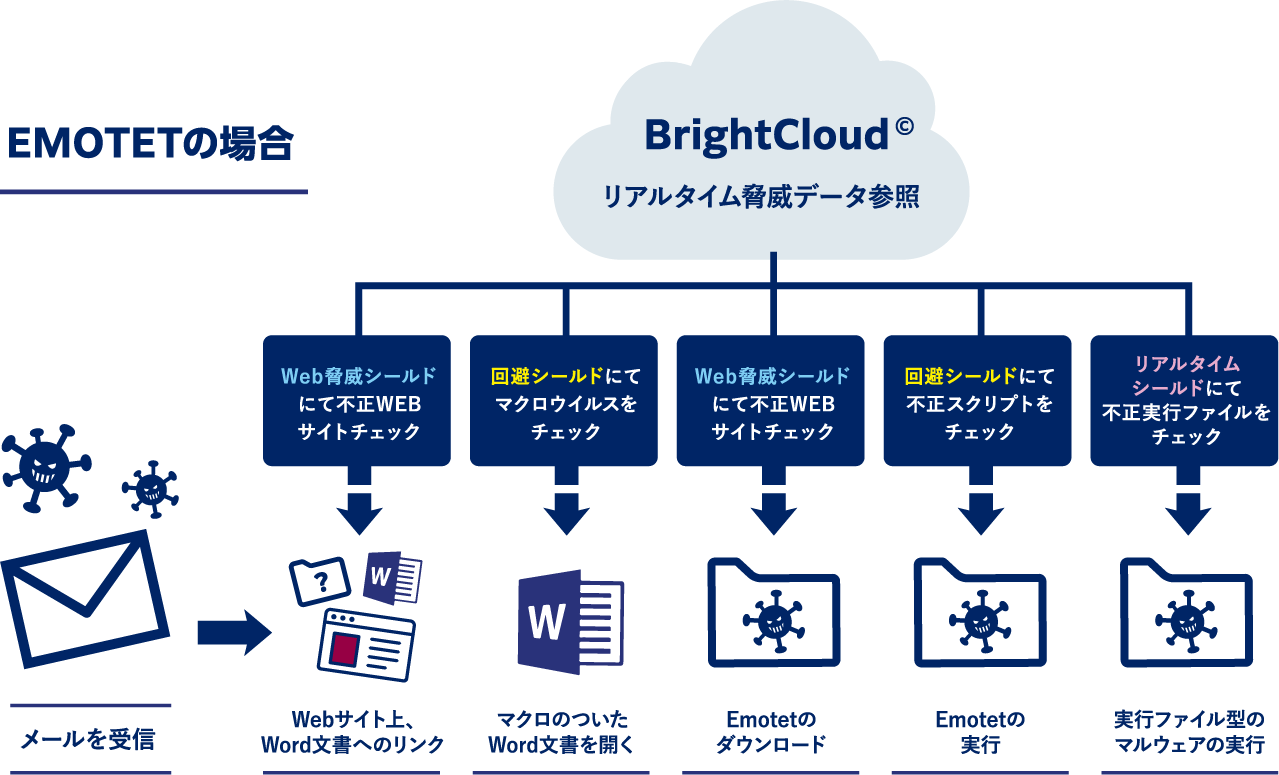 EMOTETの場合

BrightCloud©
リアルタイム脅威データ参照

Web脅威シールドにて不正WEBサイトチェック

回避シールドにてマクロウイルスをチェック

Web脅威シールドにて不正WEBサイトチェック

回避シールドにて不正スクリプトをチェック

リアルタイムシールドにて不正実行ファイルをチェック

?

W

W

メールを受信

Webサイト上、Word文書へのリンク

マクロのついたWord文書を開く

Emotetのダウンロード

Emotetの実行

実行ファイル型のマルウェアの実行